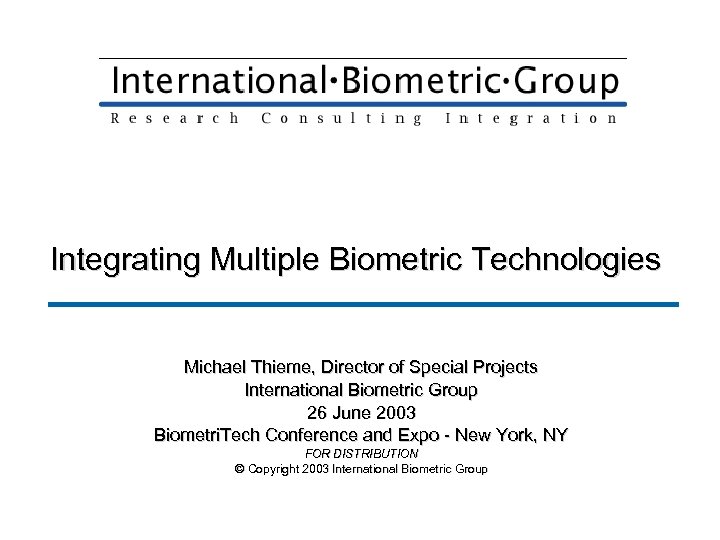 International·Biometric·Group
Research Consulting Integration

Integrating Multiple Biometric Technologies

Michael Thieme, Director of Special Projects
International Biometric Group
26 June 2003
BiometriTech Conference and Expo - New York, NY
FOR DISTRIBUTION
© Copyright 2003 International Biometric Group